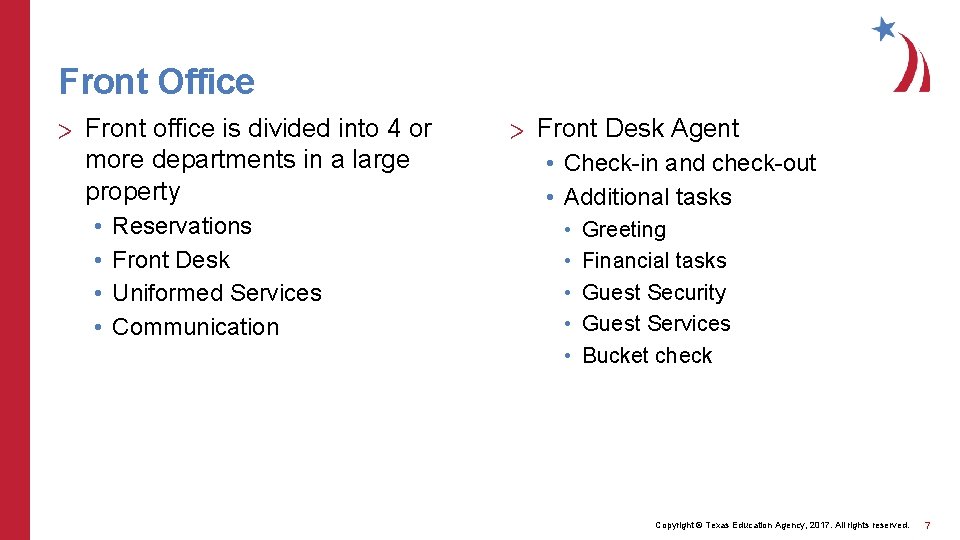 Front Office

> Front office is divided into 4 or more departments in a large property
• Reservations
• Front Desk
• Uniformed Services
• Communication

> Front Desk Agent
• Check-in and check-out
• Additional tasks
• Greeting
• Financial tasks
• Guest Security
• Guest Services
• Bucket check

Copyright © Texas Education Agency, 2017. All rights reserved. 7